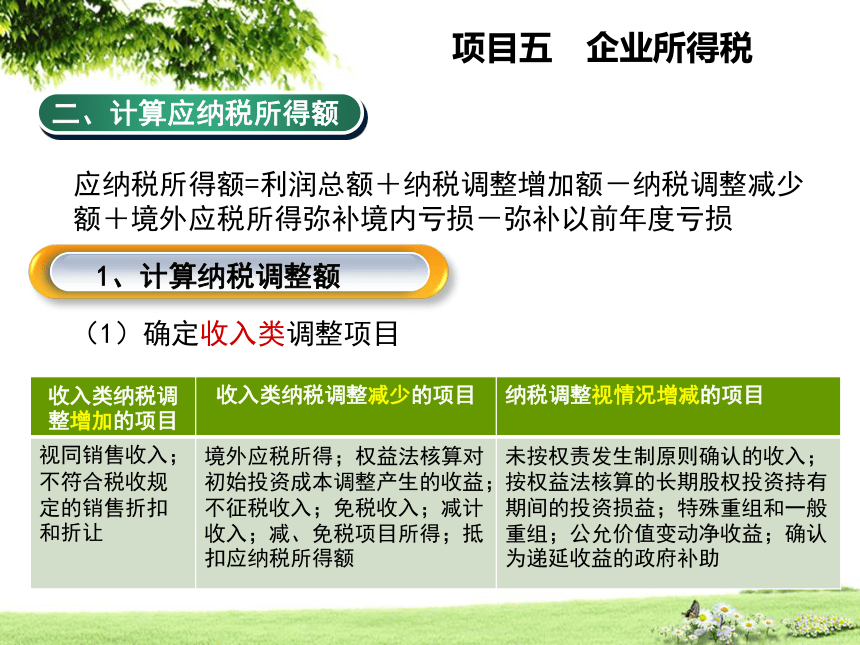 项目五　企业所得税

二、计算应纳税所得额

应纳税所得额=利润总额＋纳税调整增加额－纳税调整减少额＋境外应税所得弥补境内亏损－弥补以前年度亏损

1、计算纳税调整额

（1）确定收入类调整项目

| 收入类纳税调整增加的项目 | 收入类纳税调整减少的项目 | 纳税调整视情况增减的项目 |
|---|---|---|
| 视同销售收入；不符合税收规定的销售折扣和折让 | 境外应税所得；权益法核算对初始投资成本调整产生的收益；不征税收入；免税收入；减计收入；减、免税项目所得；抵扣应纳税所得额 | 未按权责发生制原则确认的收入；按权益法核算的长期股权投资持有期间的投资损益；特殊重组和一般重组；公允价值变动净收益；确认为递延收益的政府补助 |